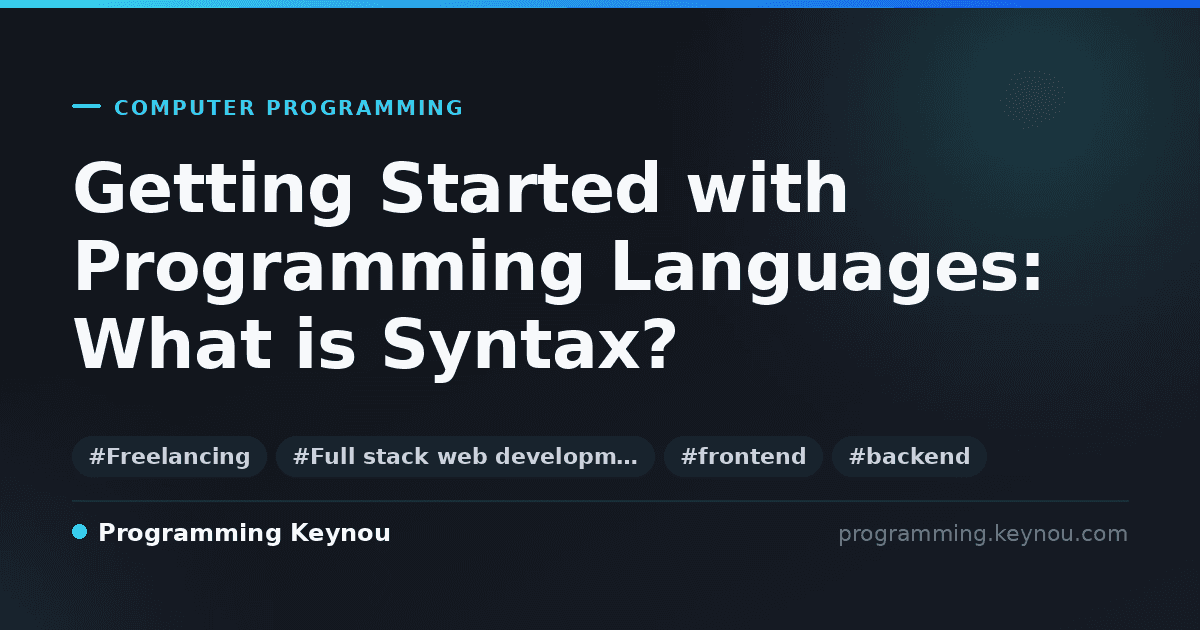 COMPUTER PROGRAMMING

Getting Started with Programming Languages: What is Syntax?

#Freelancing #Full stack web developm… #frontend #backend

Programming Keynou

programming.keynou.com